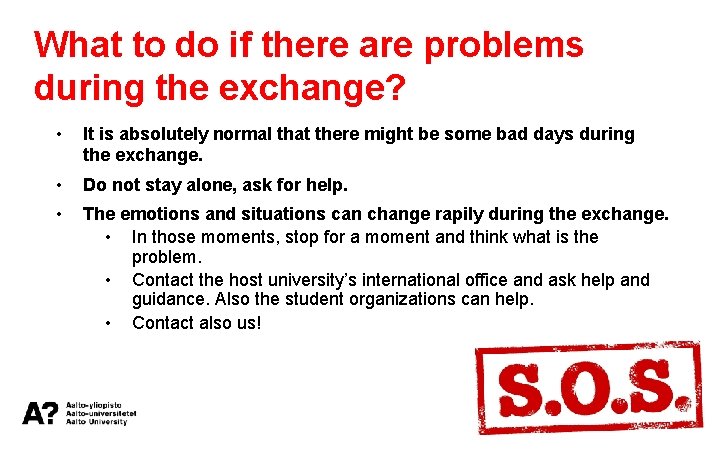 What to do if there are problems during the exchange?

• It is absolutely normal that there might be some bad days during the exchange.
• Do not stay alone, ask for help.
• The emotions and situations can change rapily during the exchange.
• In those moments, stop for a moment and think what is the problem.
• Contact the host university's international office and ask help and guidance. Also the student organizations can help.
• Contact also us!

S.O.S.

A?
Aalto-yliopisto
Aalto-universitetet
Aalto University